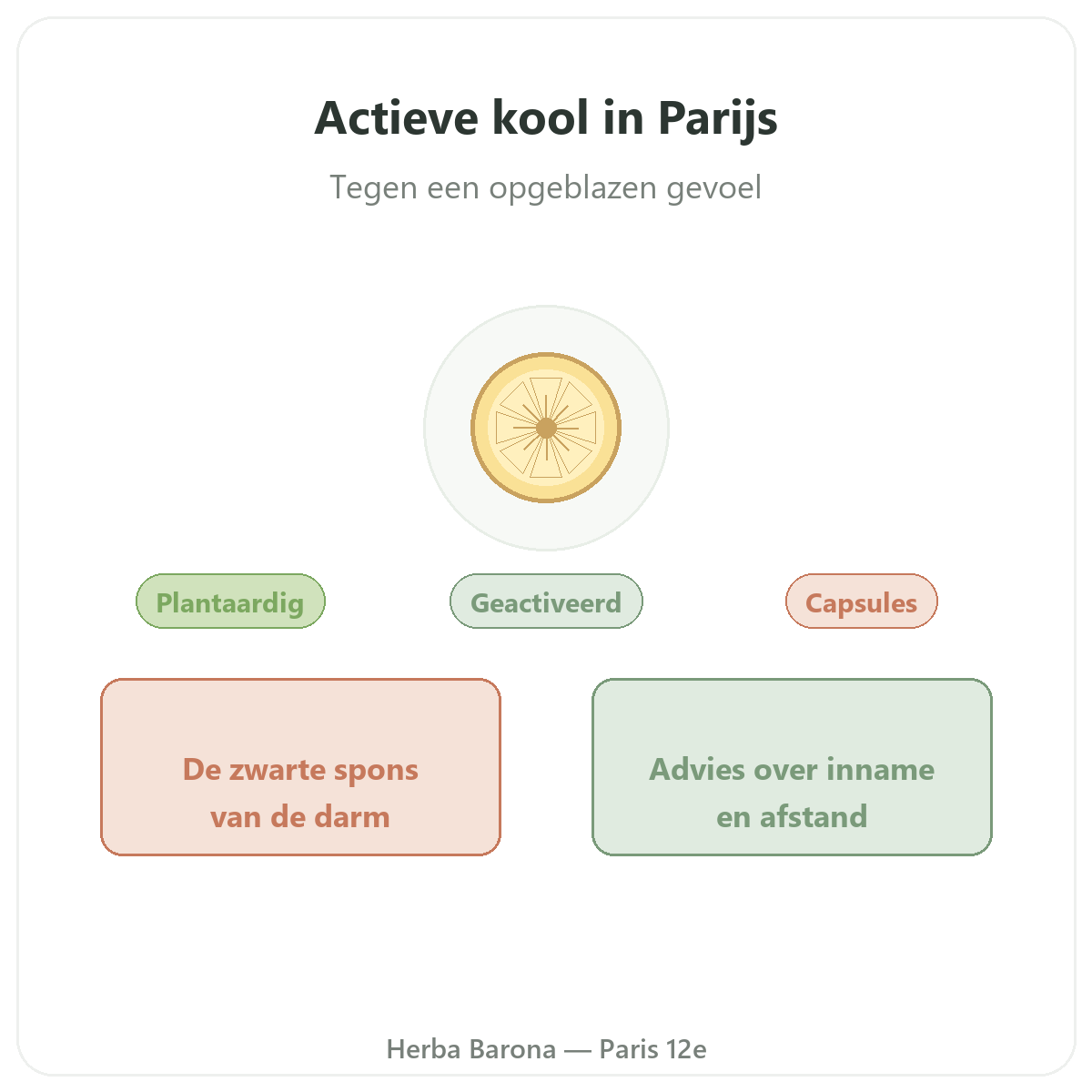 Actieve kool in Parijs

Tegen een opgeblazen gevoel

Plantaardig

Geactiveerd

Capsules

De zwarte spons van de darm

Advies over inname en afstand

Herba Barona — Paris 12e